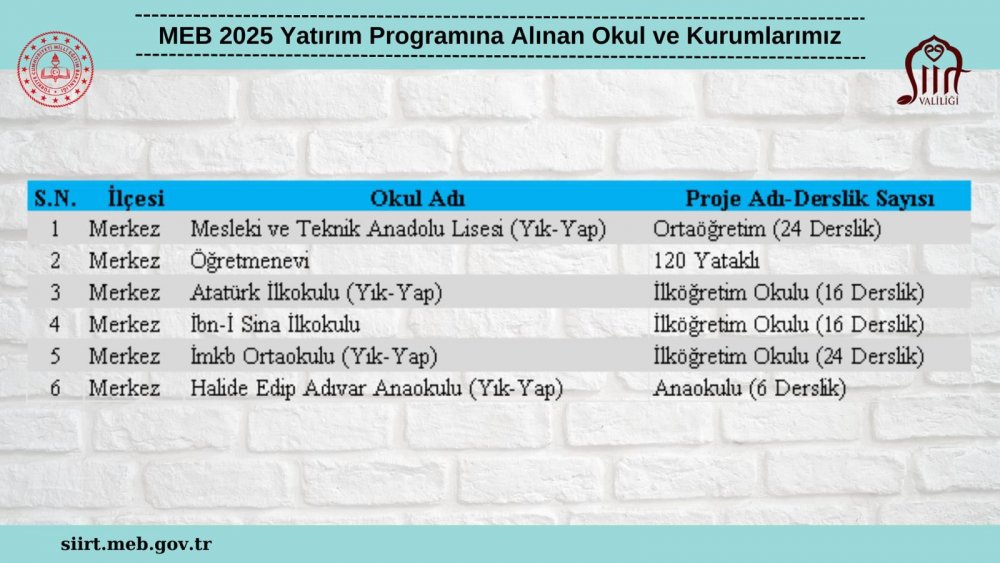 MEB 2025 Yatırım Programına Alınan Okul ve Kurumlarımız

SİİRT VALİLİĞİ

| S.N. | İlçesi | Okul Adı | Proje Adı-Derslik Sayısı |
|---|---|---|---|
| 1 | Merkez | Mesleki ve Teknik Anadolu Lisesi (Yık-Yap) | Ortaöğretim (24 Derslik) |
| 2 | Merkez | Öğretmenevi | 120 Yataklı |
| 3 | Merkez | Atatürk İlkokulu (Yık-Yap) | İlköğretim Okulu (16 Derslik) |
| 4 | Merkez | İbn-İ Sina İlkokulu | İlköğretim Okulu (16 Derslik) |
| 5 | Merkez | İmkb Ortaokulu (Yık-Yap) | İlköğretim Okulu (24 Derslik) |
| 6 | Merkez | Halide Edip Adıvar Anaokulu (Yık-Yap) | Anaokulu (6 Derslik) |

siirt.meb.gov.tr